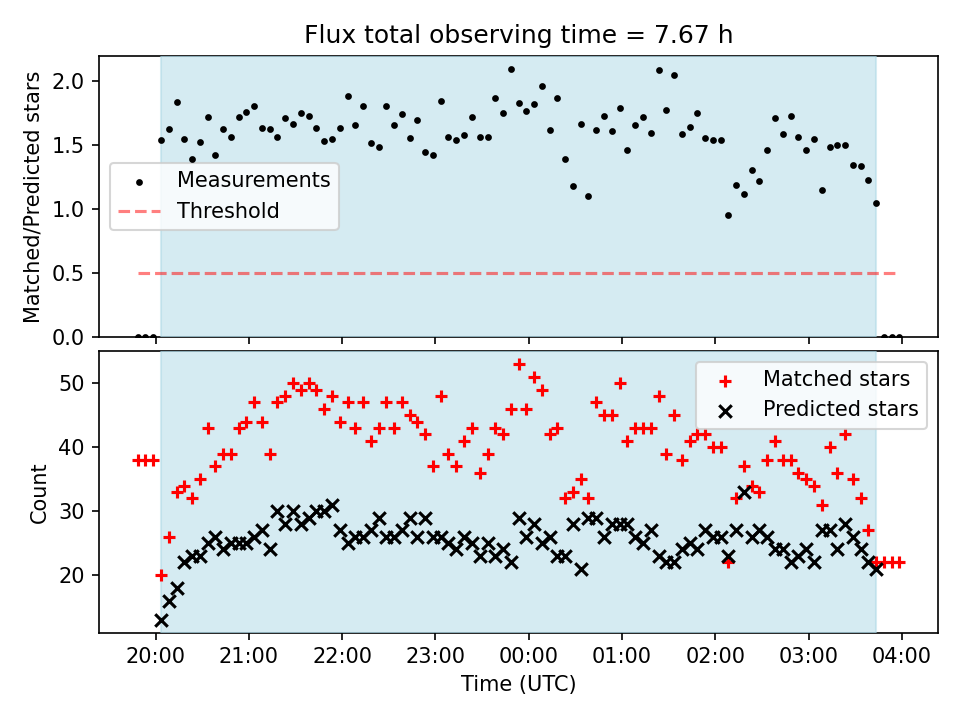 Flux total observing time = 7.67 h

Matched/Predicted stars

2.0
1.5
1.0
0.5
0.0

Measurements
Threshold

Count

50
40
30
20

Matched stars
Predicted stars

20:00 21:00 22:00 23:00 00:00 01:00 02:00 03:00 04:00

Time (UTC)